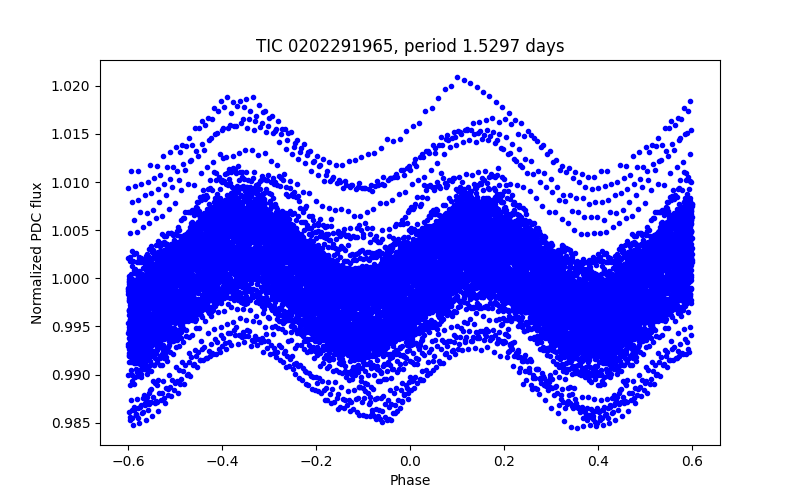 TIC 0202291965, period 1.5297 days

Normalized PDC flux

1.020
1.015
1.010
1.005
1.000
0.995
0.990
0.985

−0.6 −0.4 −0.2 0.0 0.2 0.4 0.6

Phase